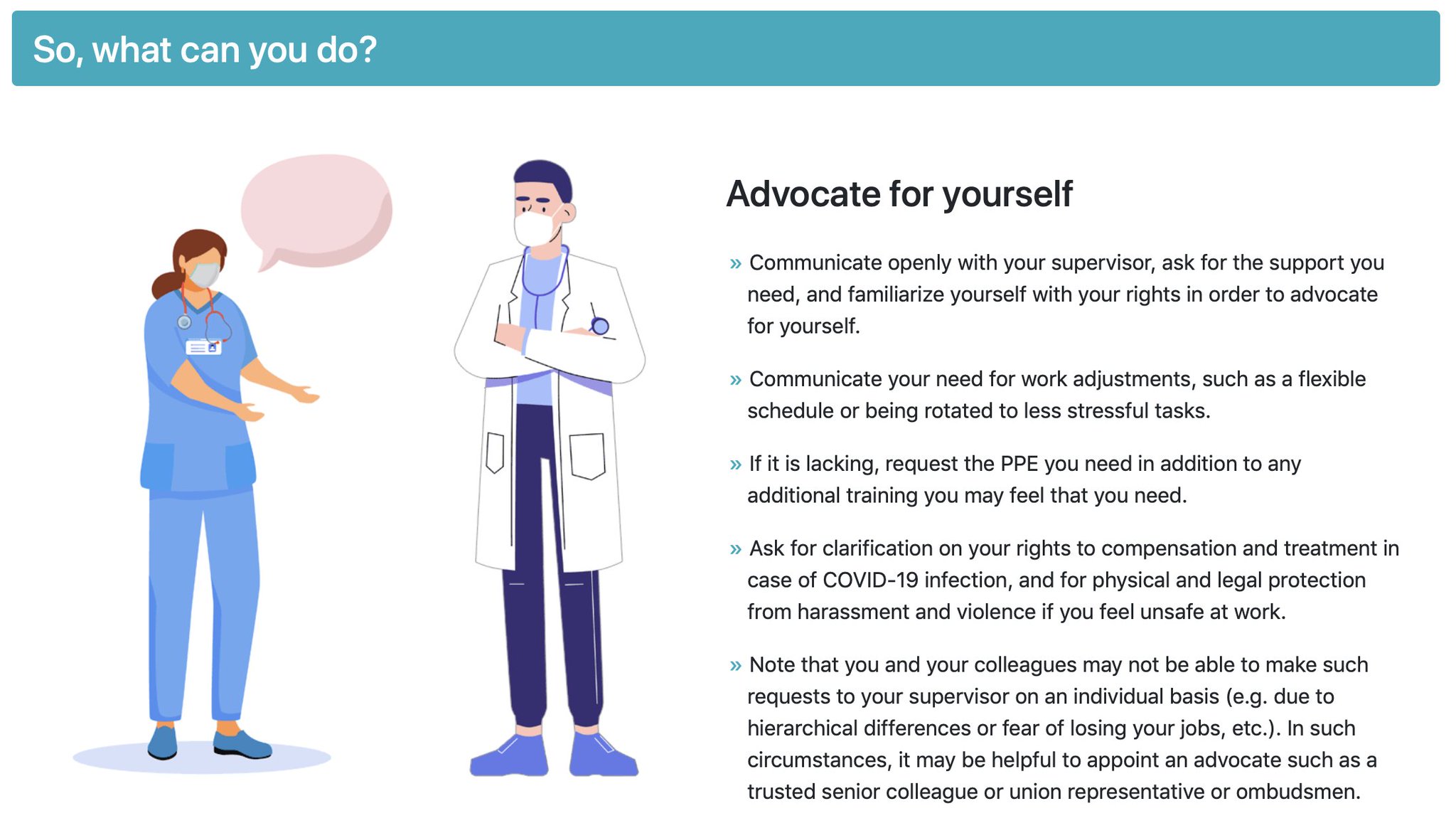 So, what can you do?

Advocate for yourself

» Communicate openly with your supervisor, ask for the support you need, and familiarize yourself with your rights in order to advocate for yourself.

» Communicate your need for work adjustments, such as a flexible schedule or being rotated to less stressful tasks.

» If it is lacking, request the PPE you need in addition to any additional training you may feel that you need.

» Ask for clarification on your rights to compensation and treatment in case of COVID-19 infection, and for physical and legal protection from harassment and violence if you feel unsafe at work.

» Note that you and your colleagues may not be able to make such requests to your supervisor on an individual basis (e.g. due to hierarchical differences or fear of losing your jobs, etc.). In such circumstances, it may be helpful to appoint an advocate such as a trusted senior colleague or union representative or ombudsmen.